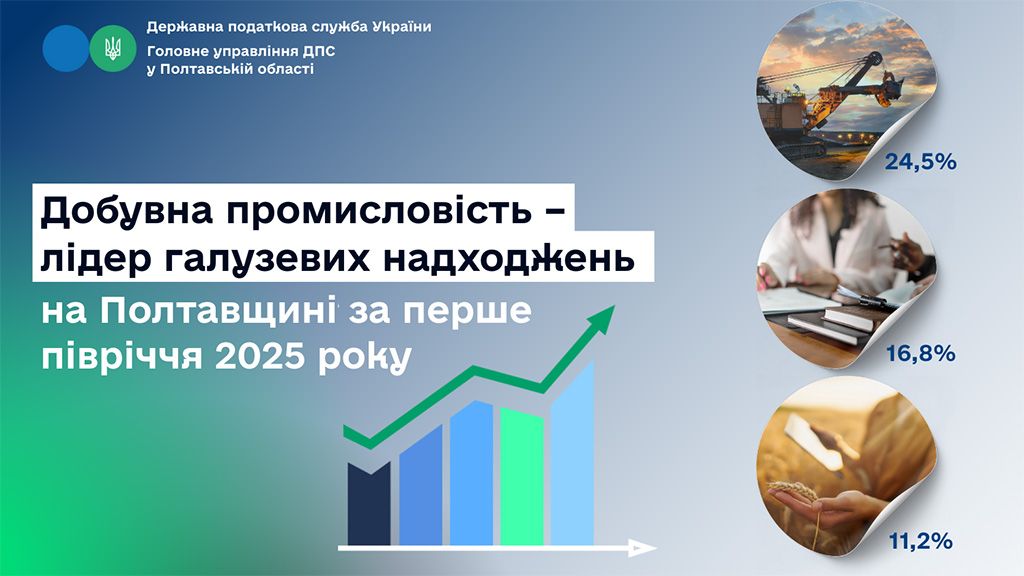 Державна податкова служба України
Головне управління ДПС у Полтавській області

Добувна промисловість – лідер галузевих надходжень на Полтавщині за перше півріччя 2025 року

24,5%

16,8%

11,2%